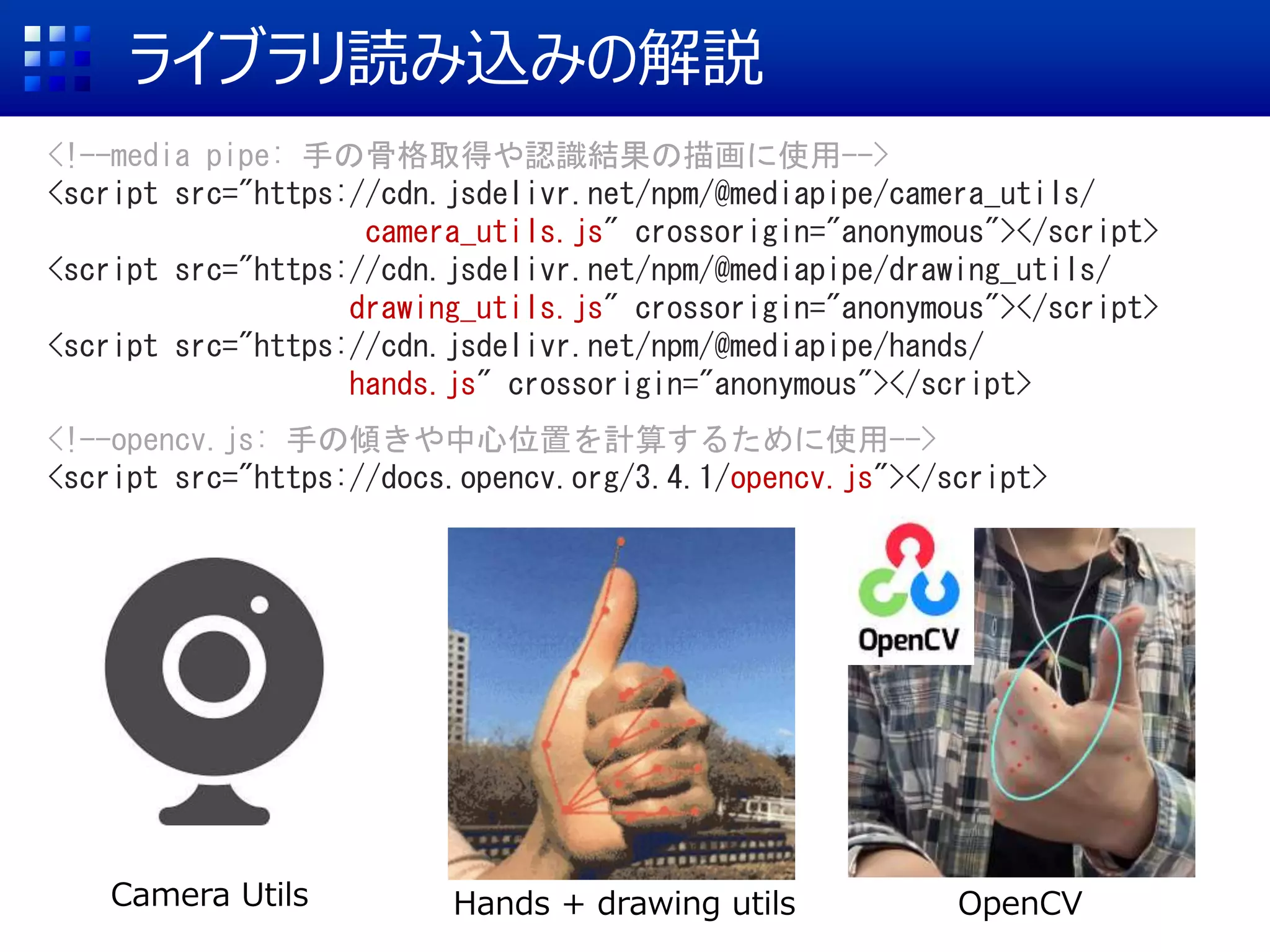 ライブラリ読み込みの解説

<!--media pipe: 手の骨格取得や認識結果の描画に使用-->
<script src="https://cdn.jsdelivr.net/npm/@mediapipe/camera_utils/camera_utils.js" crossorigin="anonymous"></script>
<script src="https://cdn.jsdelivr.net/npm/@mediapipe/drawing_utils/drawing_utils.js" crossorigin="anonymous"></script>
<script src="https://cdn.jsdelivr.net/npm/@mediapipe/hands/hands.js" crossorigin="anonymous"></script>

<!--opencv.js: 手の傾きや中心位置を計算するために使用-->
<script src="https://docs.opencv.org/3.4.1/opencv.js"></script>

OpenCV

Camera Utils

Hands + drawing utils

OpenCV